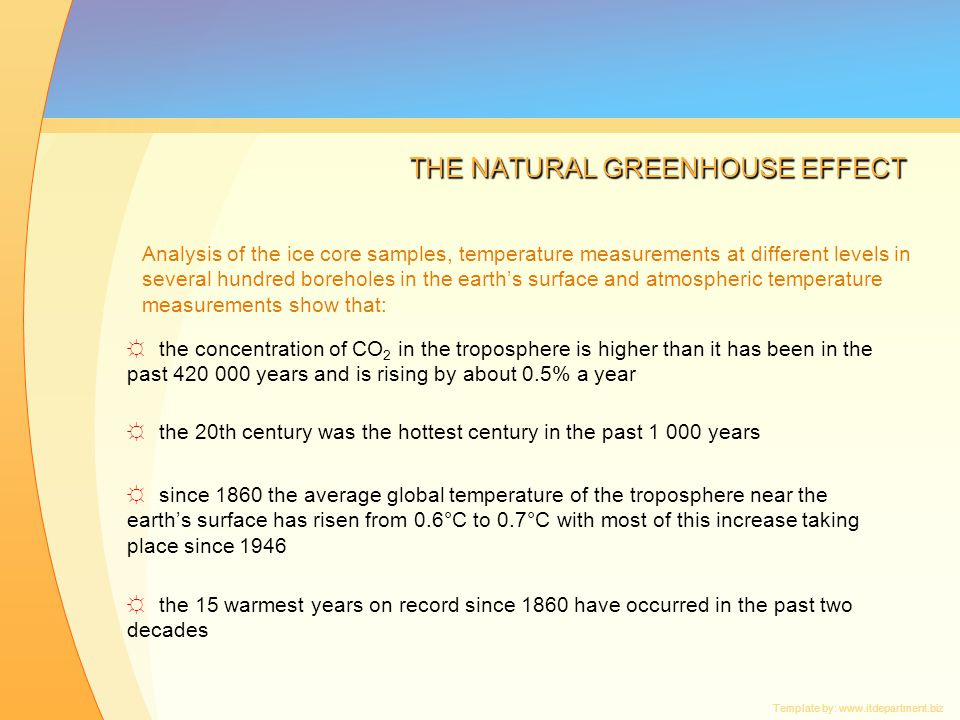 THE NATURAL GREENHOUSE EFFECT

Analysis of the ice core samples, temperature measurements at different levels in several hundred boreholes in the earth's surface and atmospheric temperature measurements show that:

☼ the concentration of $CO_2$ in the troposphere is higher than it has been in the past 420 000 years and is rising by about 0.5% a year

☼ the 20th century was the hottest century in the past 1 000 years

☼ since 1860 the average global temperature of the troposphere near the earth's surface has risen from 0.6°C to 0.7°C with most of this increase taking place since 1946

☼ the 15 warmest years on record since 1860 have occurred in the past two decades

Template by: www.itdepartment.biz